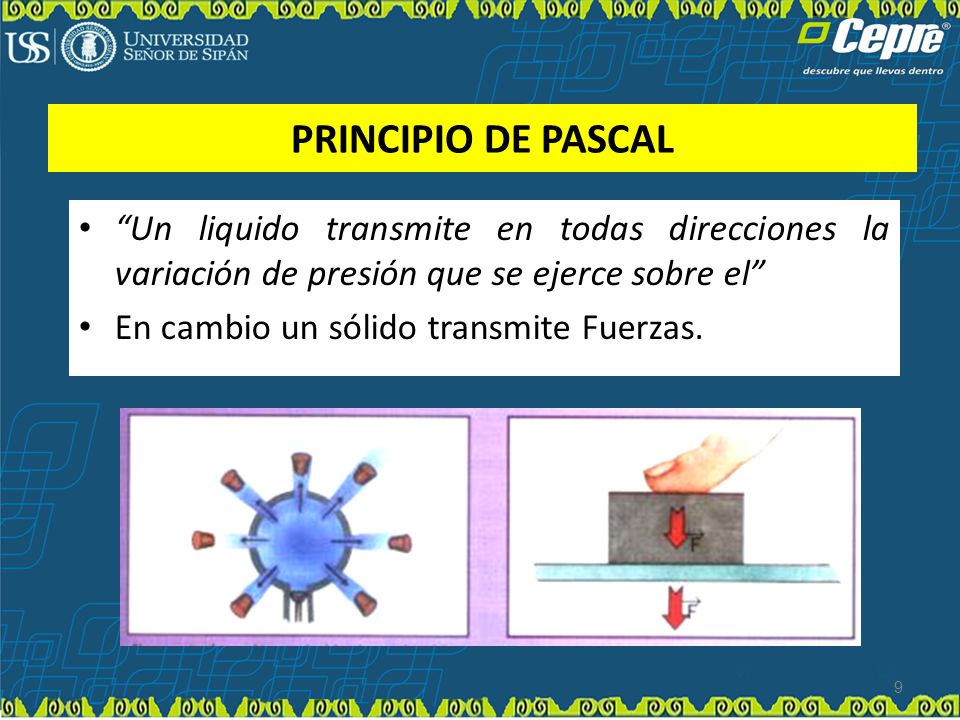 USS UNIVERSIDAD SEÑOR DE SIPÁN

Cepre®
descubre que llevas dentro

PRINCIPIO DE PASCAL

• “Un liquido transmite en todas direcciones la variación de presión que se ejerce sobre el”
• En cambio un sólido transmite Fuerzas.

$\vec{F}$

$\vec{F}$

9